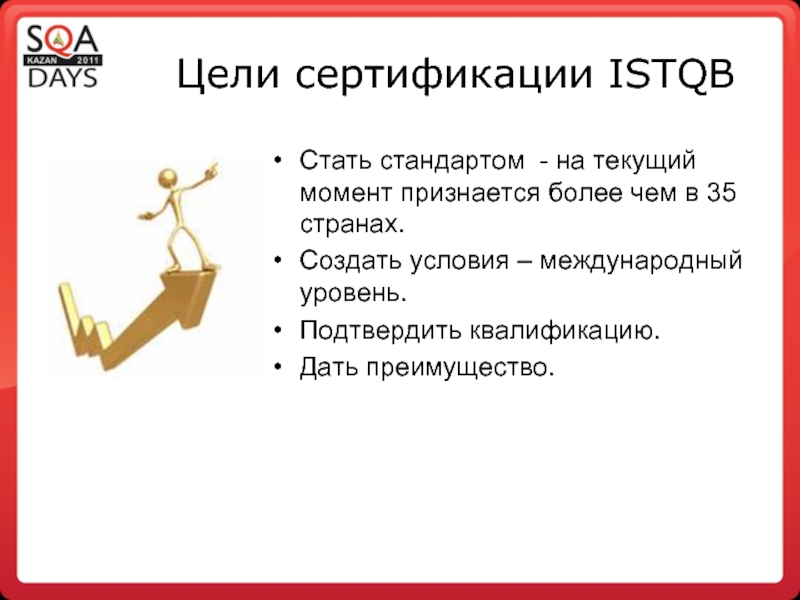 SQA
KAZAN 2011
DAYS

Цели сертификации ISTQB

• Стать стандартом - на текущий момент признается более чем в 35 странах.
• Создать условия – международный уровень.
• Подтвердить квалификацию.
• Дать преимущество.